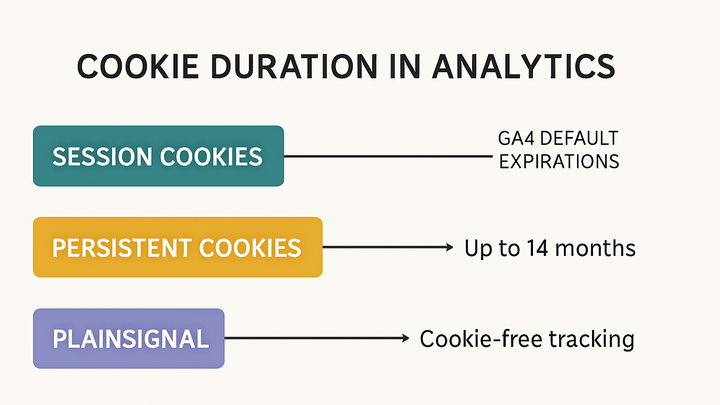 COOKIE DURATION IN ANALYTICS

SESSION COOKIES

GA4 DEFAULT EXPIRATIONS

PERSISTENT COOKIES

Up to 14 months

PLAINSIGNAL

Cookie-free tracking